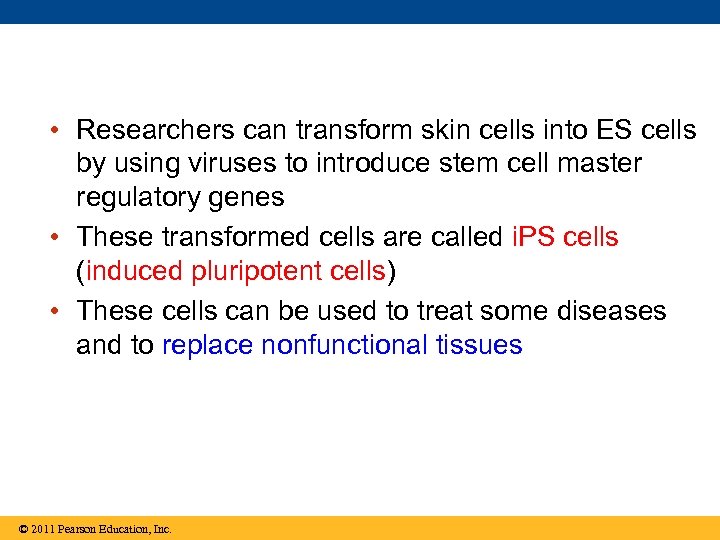 • Researchers can transform skin cells into ES cells by using viruses to introduce stem cell master regulatory genes

• These transformed cells are called iPS cells (induced pluripotent cells)

• These cells can be used to treat some diseases and to replace nonfunctional tissues

© 2011 Pearson Education, Inc.